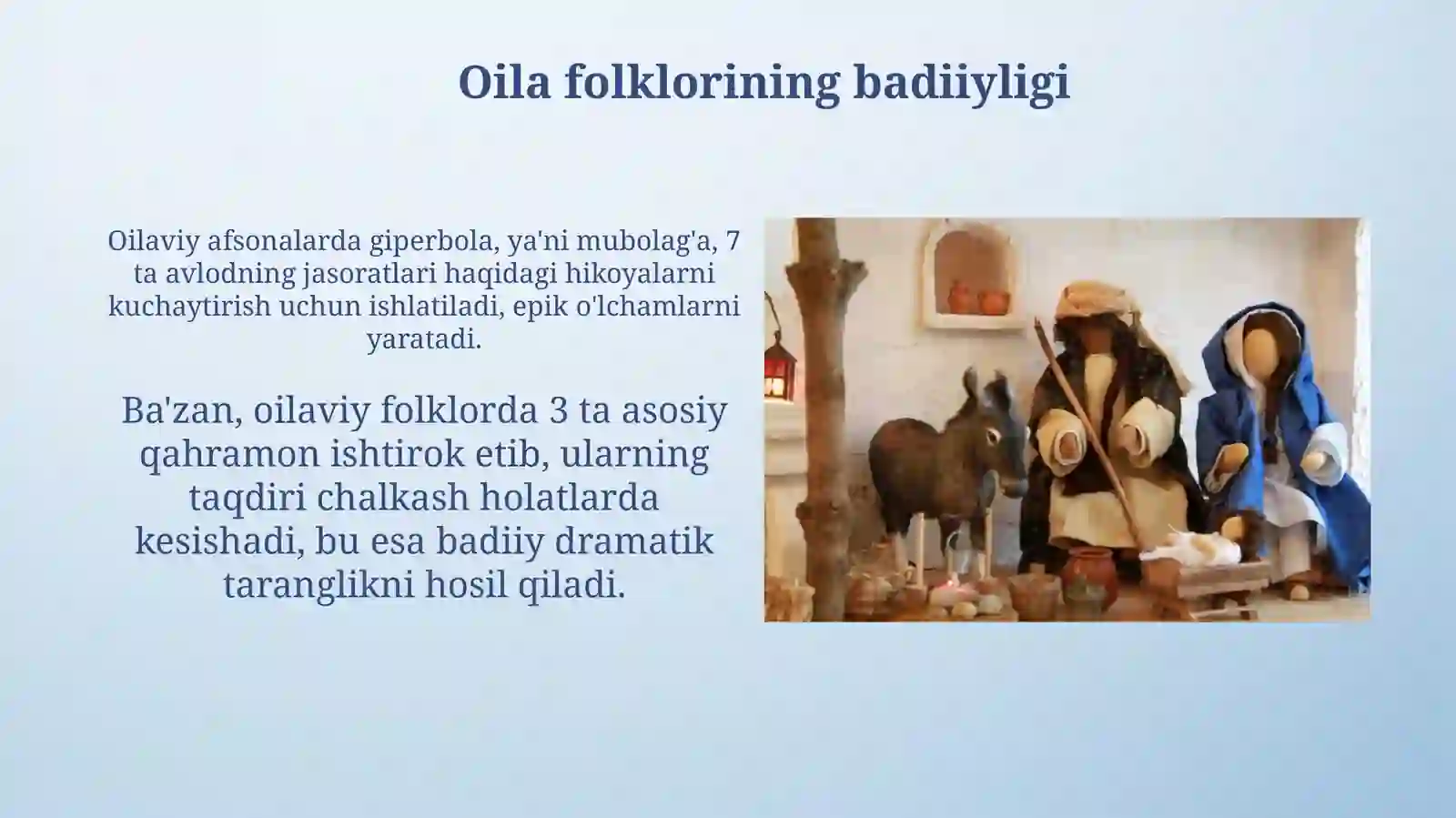 Oila folklorining badiiyligi

Oilaviy afsonalarda giperbola, ya'ni mubolag'a, 7 ta avlodning jasoratlari haqidagi hikoyalarni kuchaytirish uchun ishlatiladi, epik o'lchamlarni yaratadi.

Ba'zan, oilaviy folklorda 3 ta asosiy qahramon ishtirok etib, ularning taqdiri chalkash holatlarda kesishadi, bu esa badiiy dramatik taranglikni hosil qiladi.